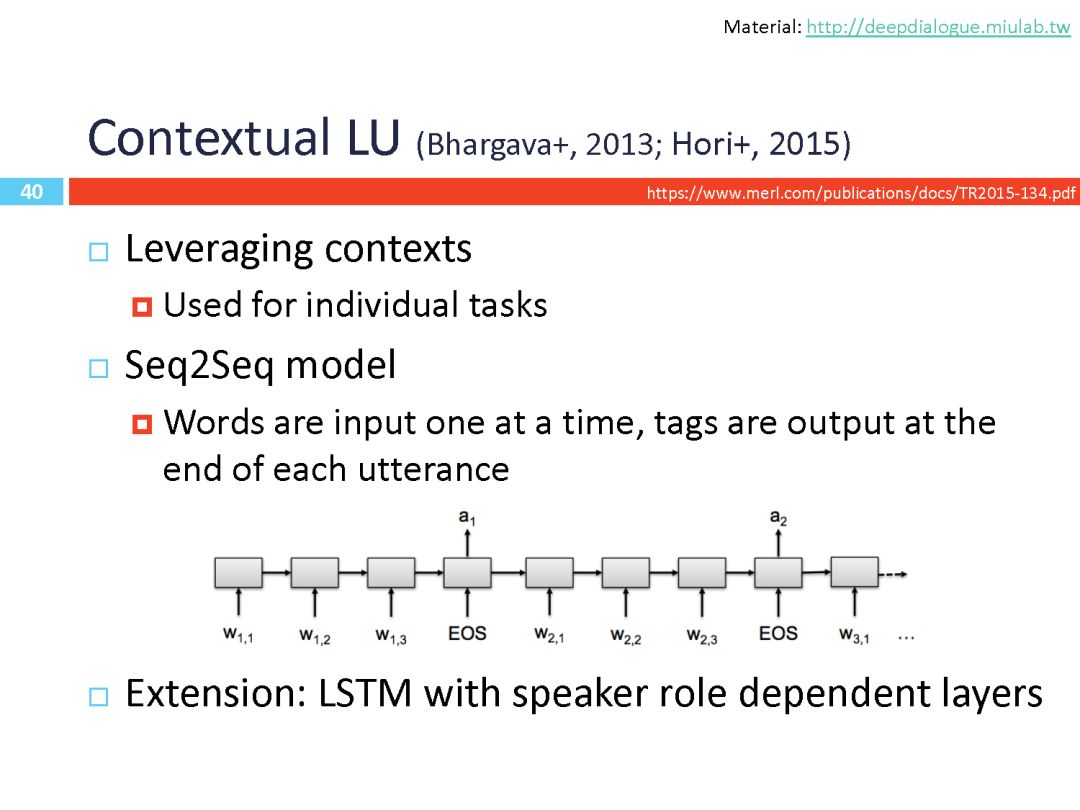 Material: http://deepdialogue.miulab.tw

Contextual LU (Bhargava+, 2013; Hori+, 2015)

40

https://www.merl.com/publications/docs/TR2015-134.pdf

Leveraging contexts

Used for individual tasks

Seq2Seq model

Words are input one at a time, tags are output at the end of each utterance

$a_1$ $a_2$

$w_{1,1}$ $w_{1,2}$ $w_{1,3}$ EOS $w_{2,1}$ $w_{2,2}$ $w_{2,3}$ EOS $w_{3,1}$ ...

Extension: LSTM with speaker role dependent layers